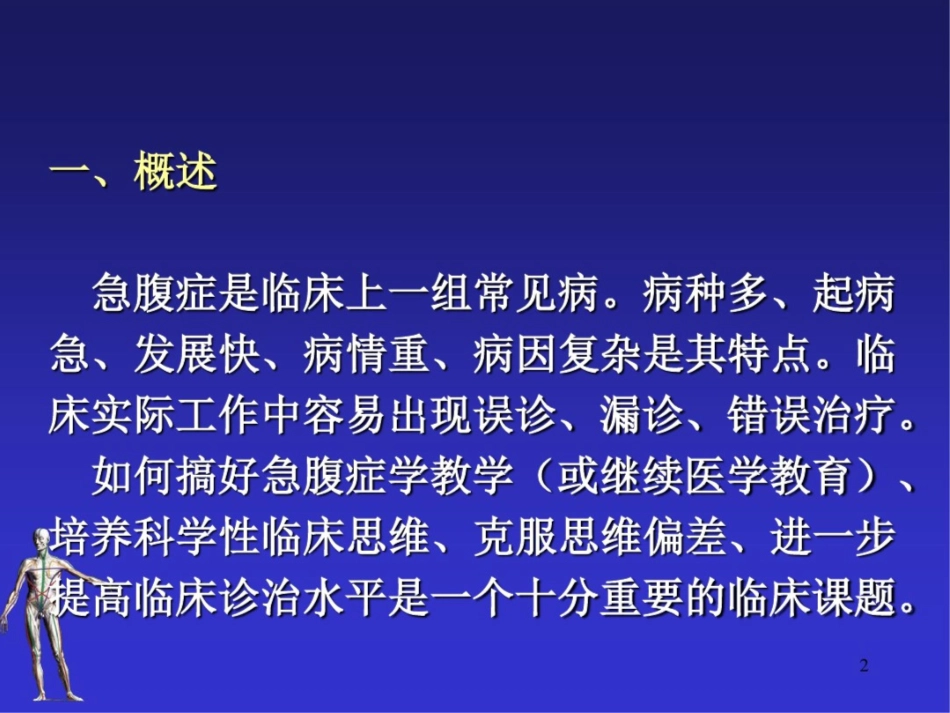 一、概述

急腹症是临床上一组常见病。病种多、起病急、发展快、病情重、病因复杂是其特点。临床实际工作中容易出现误诊、漏诊、错误治疗。

如何搞好急腹症学教学（或继续医学教育）、培养科学性临床思维、克服思维偏差、进一步提高临床诊治水平是一个十分重要的临床课题。

2